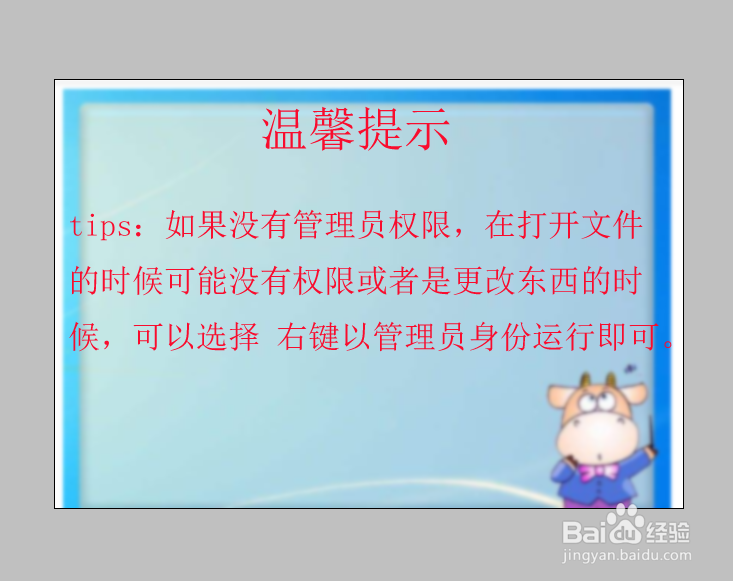 温馨提示

tips：如果没有管理员权限，在打开文件的时候可能没有权限或者是更改东西的时候，可以选择 右键以管理员身份运行即可。

Baidu经验
jingyan.baidu.com